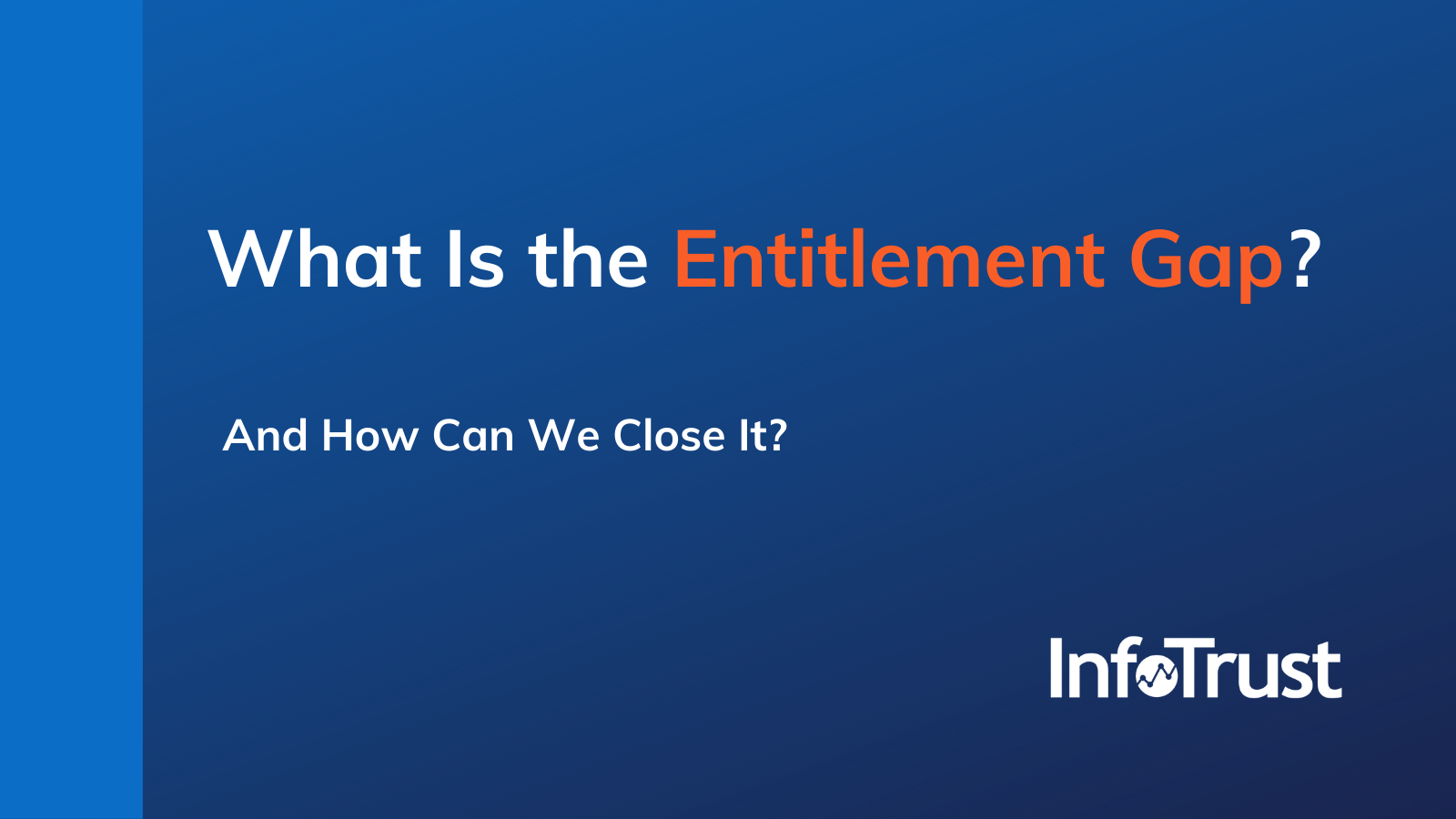 What Is the Entitlement Gap?

And How Can We Close It?

InfoTrust